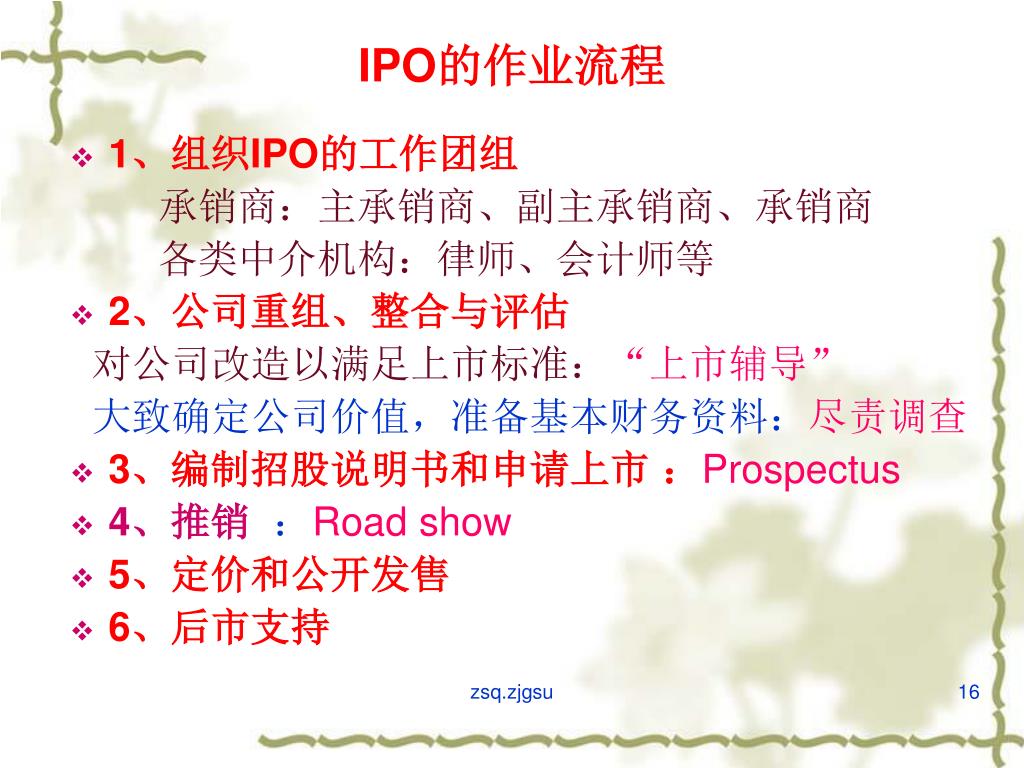 IPO的作业流程

❖ 1、组织IPO的工作团组
承销商：主承销商、副主承销商、承销商
各类中介机构：律师、会计师等

❖ 2、公司重组、整合与评估
对公司改造以满足上市标准：“上市辅导”
大致确定公司价值，准备基本财务资料：尽责调查

❖ 3、编制招股说明书和申请上市 ：Prospectus

❖ 4、推销 ：Road show

❖ 5、定价和公开发售

❖ 6、后市支持

zsq.zjgsu

16